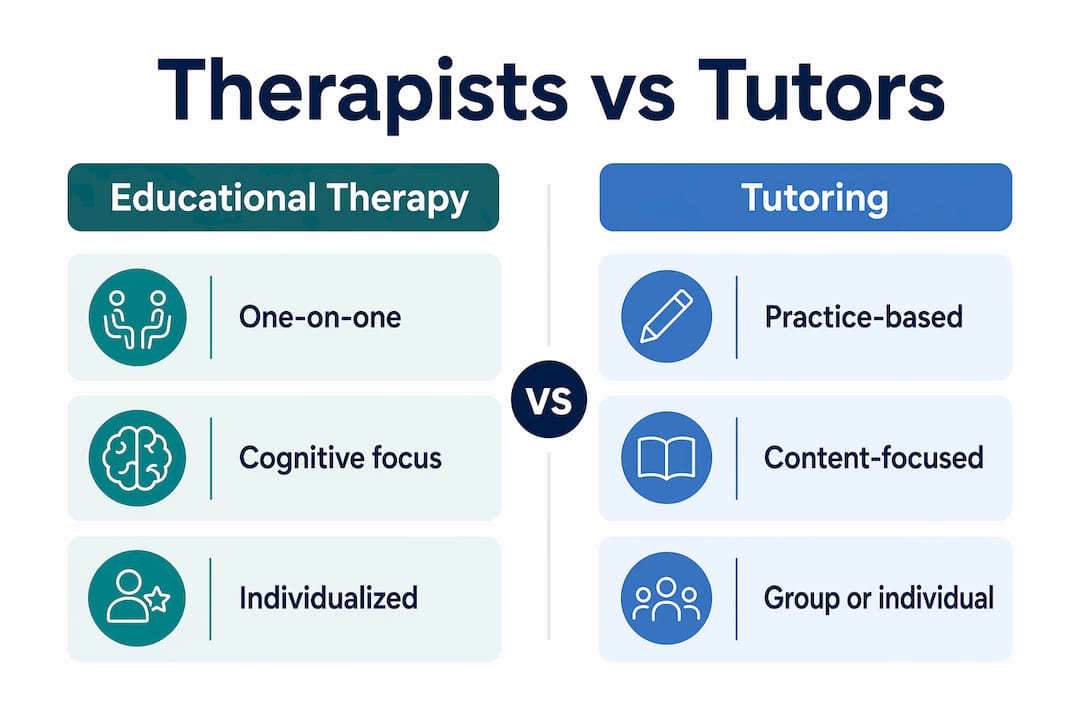 Therapists vs Tutors

Educational Therapy

One-on-one

Cognitive focus

Individualized

VS

Tutoring

Practice-based

Content-focused

Group or individual